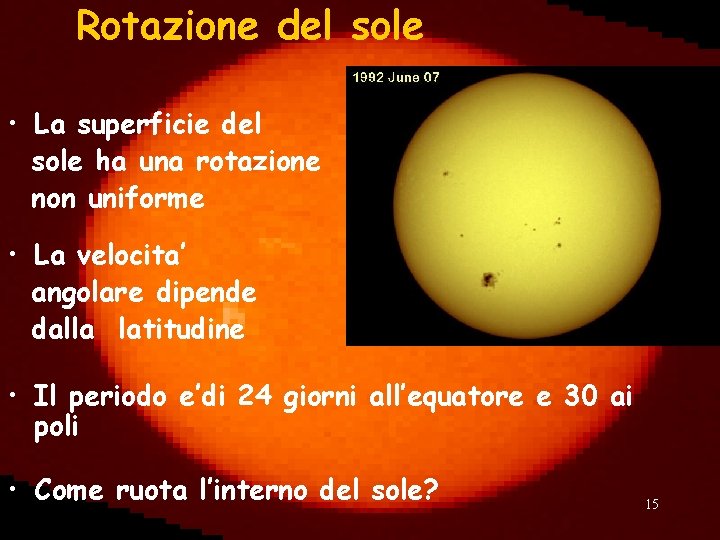 Rotazione del sole

1992 June 07

• La superficie del sole ha una rotazione non uniforme

• La velocita' angolare dipende dalla latitudine

• Il periodo e'di 24 giorni all'equatore e 30 ai poli

• Come ruota l'interno del sole?

15